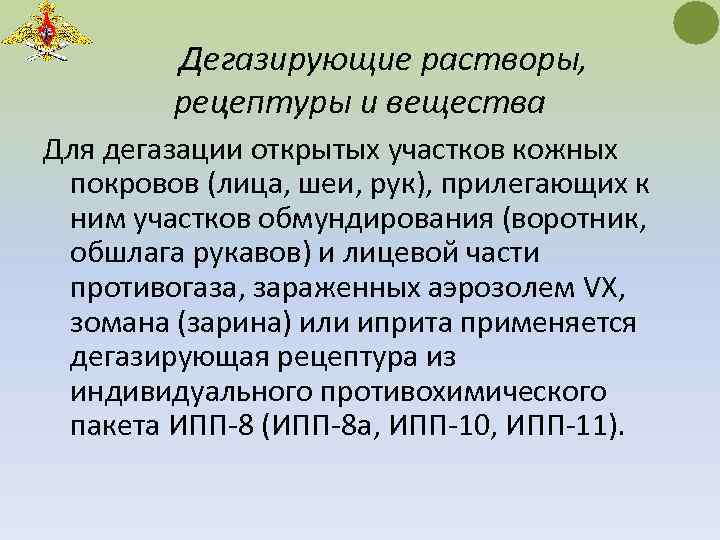 Дегазирующие растворы, рецептуры и вещества

Для дегазации открытых участков кожных покровов (лица, шеи, рук), прилегающих к ним участков обмундирования (воротник, обшлага рукавов) и лицевой части противогаза, зараженных аэрозолем VX, зомана (зарина) или иприта применяется дегазирующая рецептура из индивидуального противохимического пакета ИПП-8 (ИПП-8а, ИПП-10, ИПП-11).